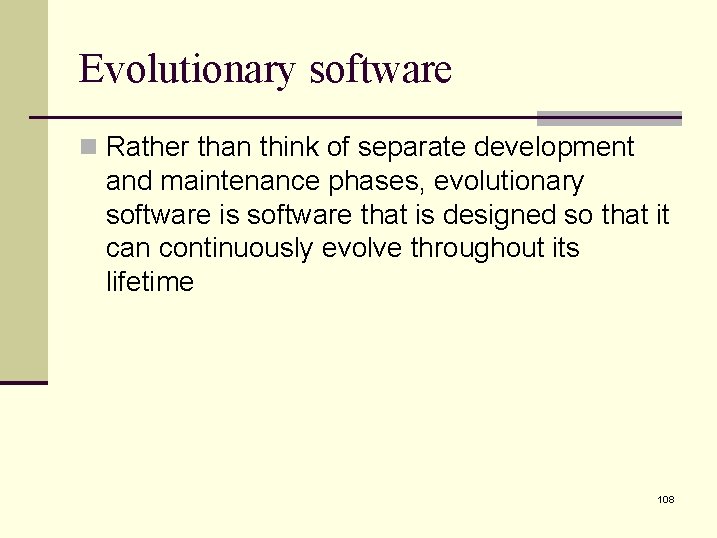 Evolutionary software

Rather than think of separate development and maintenance phases, evolutionary software is software that is designed so that it can continuously evolve throughout its lifetime

108